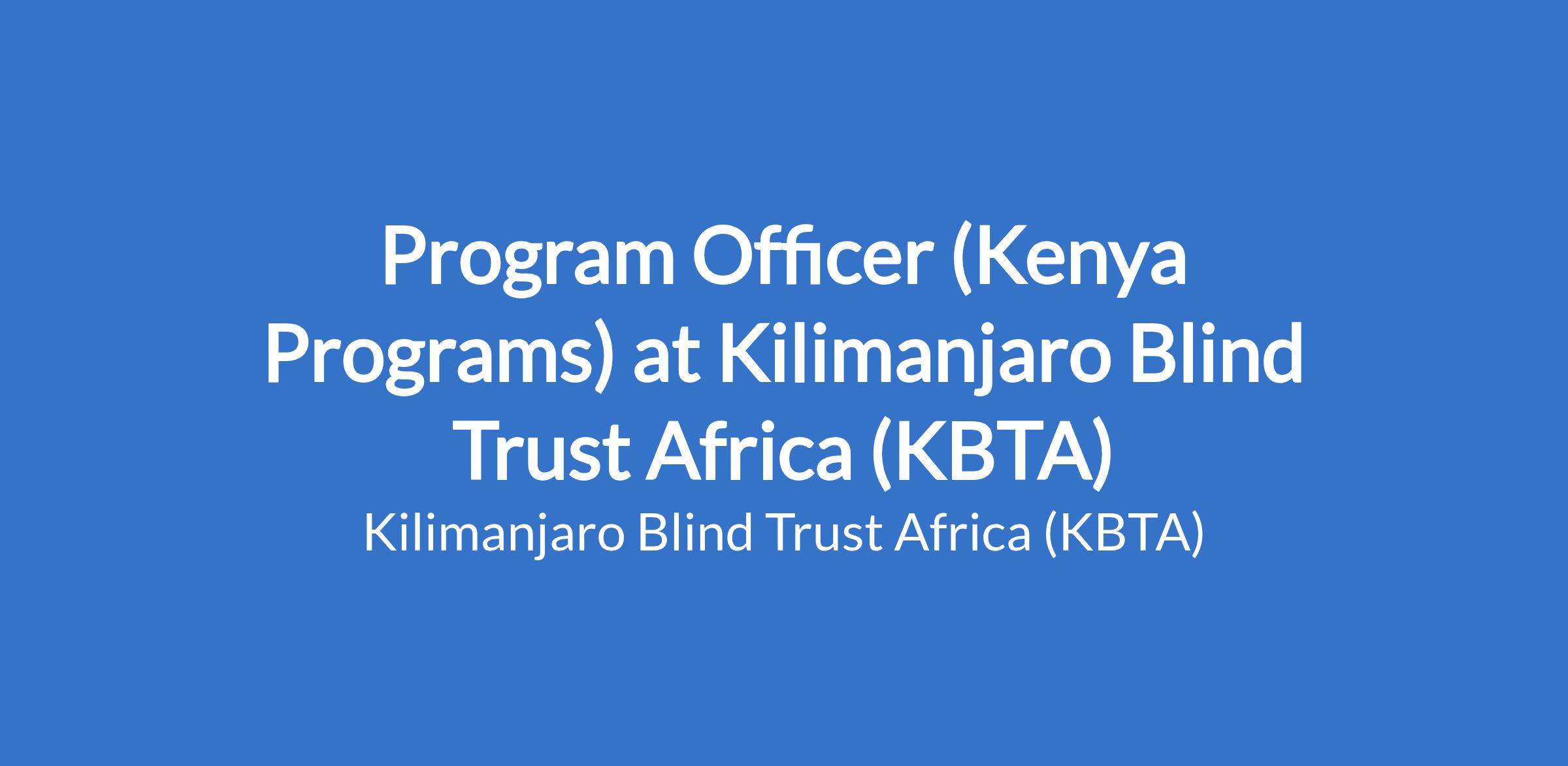 Program Officer (Kenya Programs) at Kilimanjaro Blind Trust Africa (KBTA)

Kilimanjaro Blind Trust Africa (KBTA)